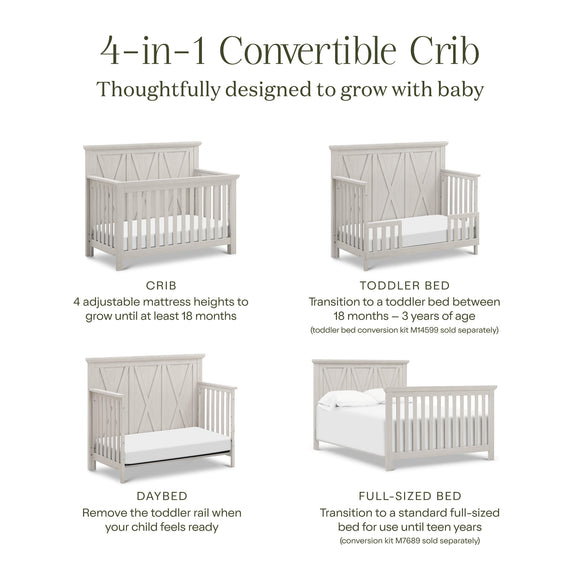 4-in-1 Convertible Crib
Thoughtfully designed to grow with baby

CRIB
4 adjustable mattress heights to grow until at least 18 months

TODDLER BED
Transition to a toddler bed between 18 months – 3 years of age
(toddler bed conversion kit M14599 sold separately)

DAYBED
Remove the toddler rail when your child feels ready

FULL-SIZED BED
Transition to a standard full-sized bed for use until teen years
(conversion kit M7689 sold separately)